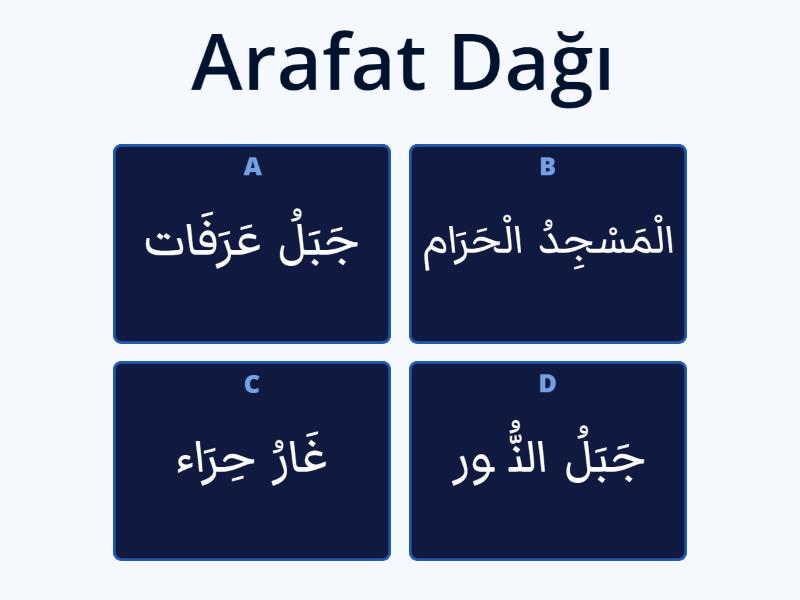 Arafat Dağı

A
جَبَلُ عَرَفَات

B
الْمَسْجِدُ الْحَرَام

C
غَارُ حِرَاء

D
جَبَلُ النُّور